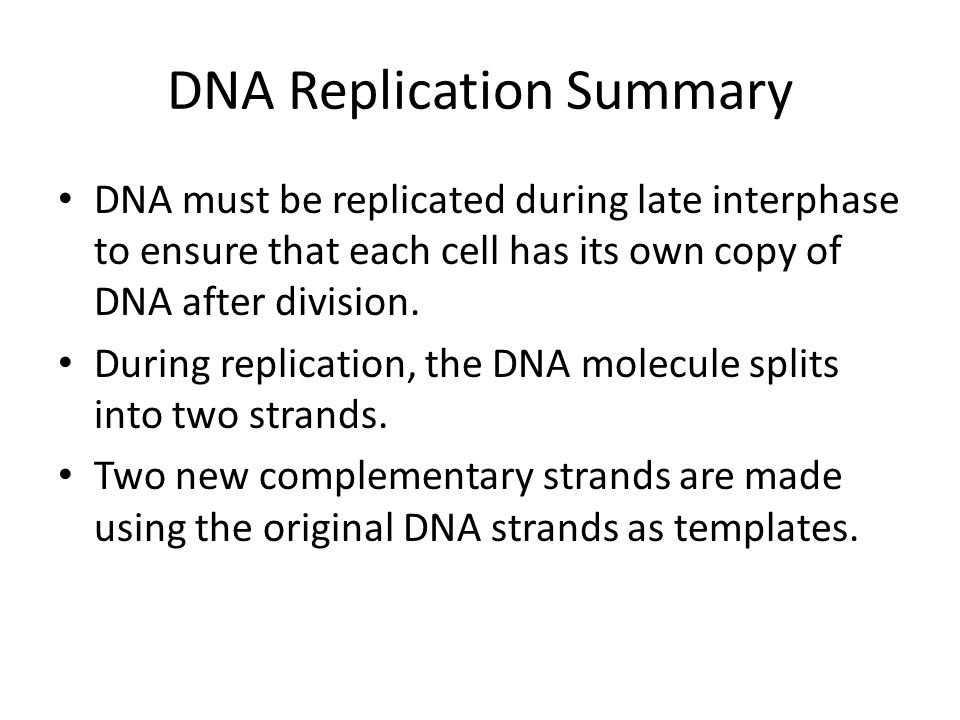 DNA Replication Summary

• DNA must be replicated during late interphase to ensure that each cell has its own copy of DNA after division.

• During replication, the DNA molecule splits into two strands.

• Two new complementary strands are made using the original DNA strands as templates.